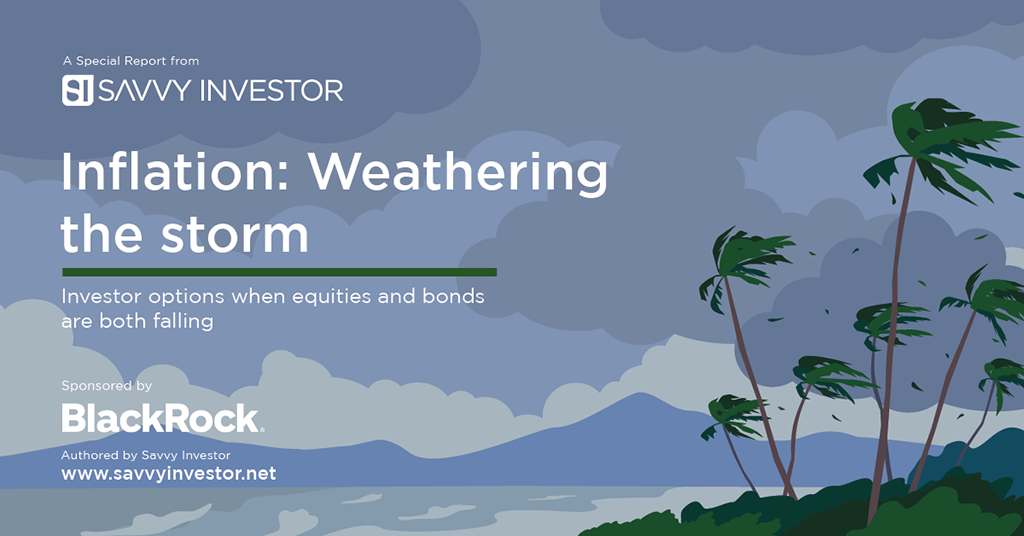 A Special Report from

SI SAVVY INVESTOR

Inflation: Weathering the storm

Investor options when equities and bonds are both falling

Sponsored by

BlackRock.

Authored by Savvy Investor
www.savvyinvestor.net